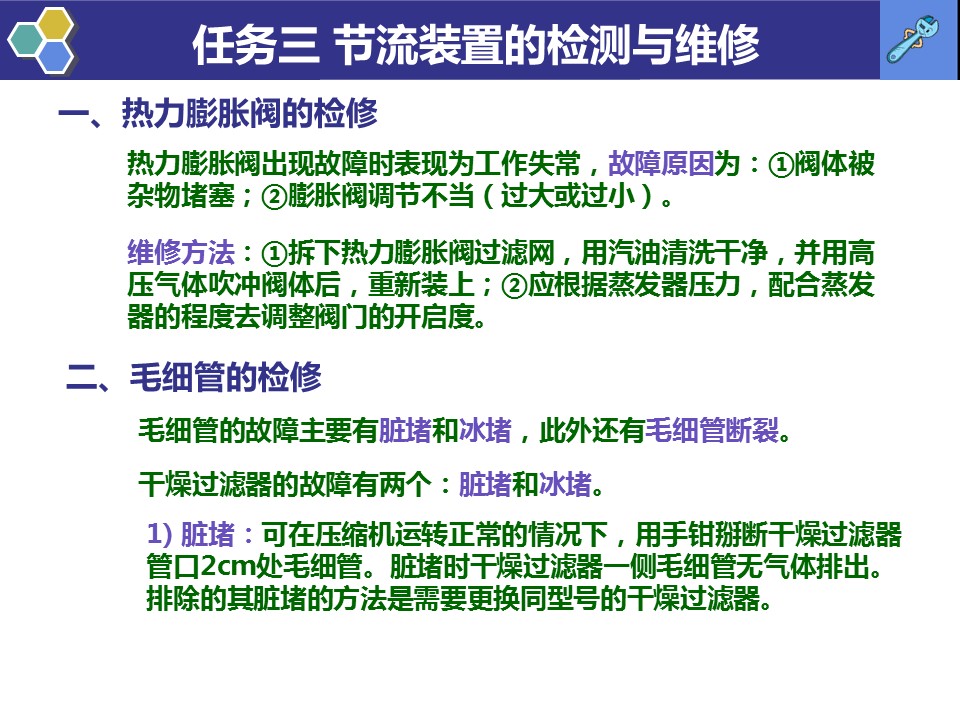 任务三 节流装置的检测与维修

一、热力膨胀阀的检修

热力膨胀阀出现故障时表现为工作失常，故障原因为：①阀体被杂物堵塞；②膨胀阀调节不当（过大或过小）。

维修方法：①拆下热力膨胀阀过滤网，用汽油清洗干净，并用高压气体吹冲阀体后，重新装上；②应根据蒸发器压力，配合蒸发器的程度去调整阀门的开启度。

二、毛细管的检修

毛细管的故障主要有脏堵和冰堵，此外还有毛细管断裂。

干燥过滤器的故障有两个：脏堵和冰堵。

1) 脏堵：可在压缩机运转正常的情况下，用手钳掰断干燥过滤器管口2cm处毛细管。脏堵时干燥过滤器一侧毛细管无气体排出。排除的其脏堵的方法是需要更换同型号的干燥过滤器。